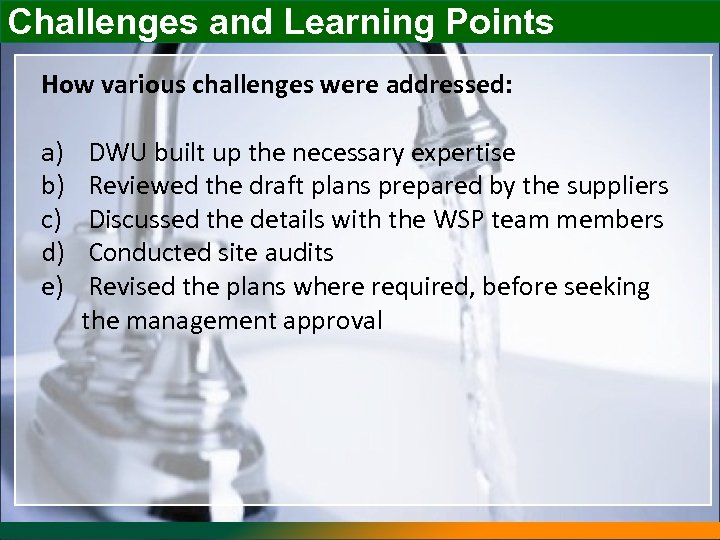 Challenges and Learning Points

How various challenges were addressed:

a) DWU built up the necessary expertise
b) Reviewed the draft plans prepared by the suppliers
c) Discussed the details with the WSP team members
d) Conducted site audits
e) Revised the plans where required, before seeking the management approval